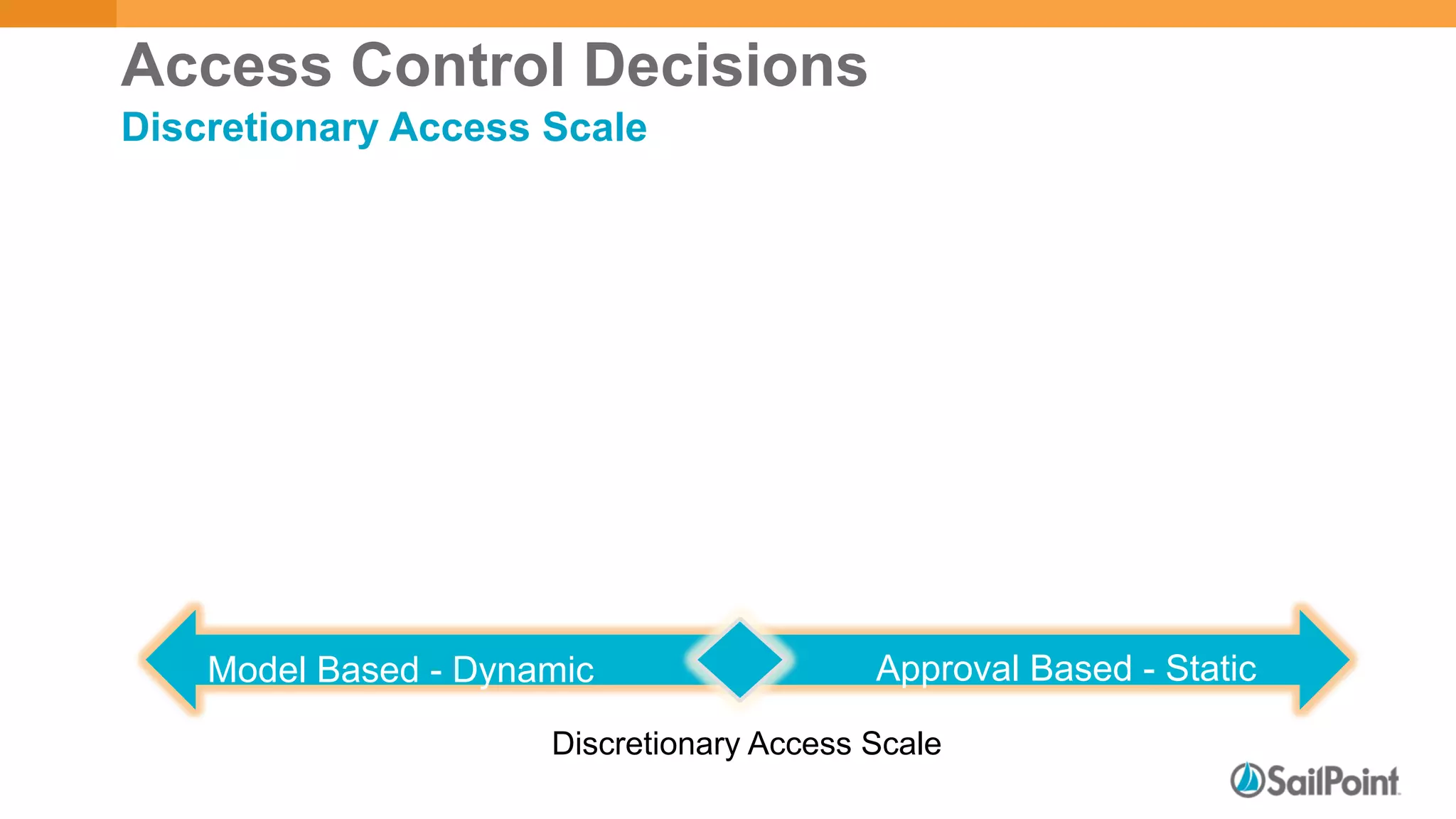 Access Control Decisions

Discretionary Access Scale

Model Based - Dynamic

Approval Based - Static

Discretionary Access Scale

SailPoint